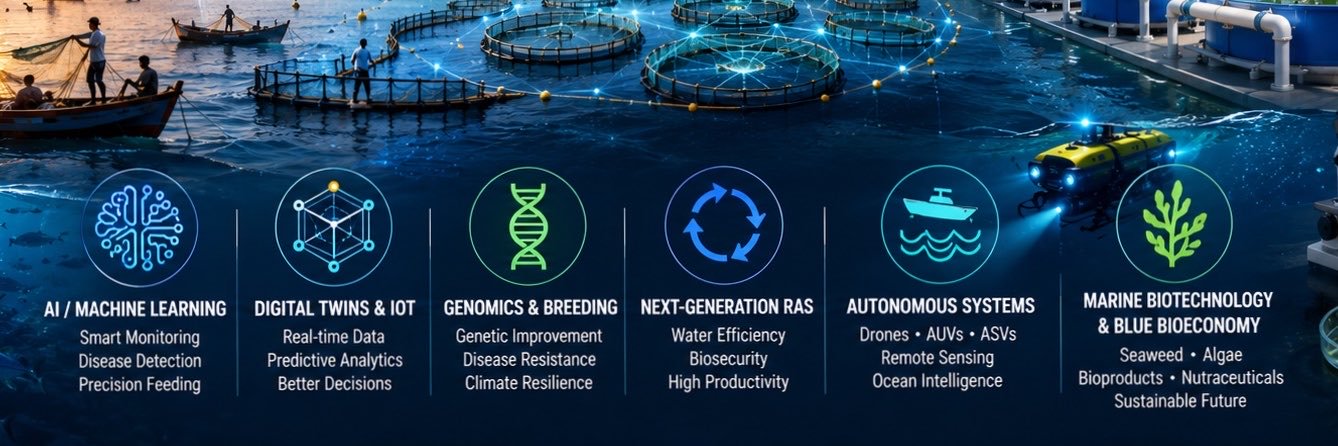 AI / MACHINE LEARNING
Smart Monitoring
Disease Detection
Precision Feeding

DIGITAL TWINS & IOT
Real-time Data
Predictive Analytics
Better Decisions

GENOMICS & BREEDING
Genetic Improvement
Disease Resistance
Climate Resilience

NEXT-GENERATION RAS
Water Efficiency
Biosecurity
High Productivity

AUTONOMOUS SYSTEMS
Drones • AUVs • ASVs
Remote Sensing
Ocean Intelligence

MARINE BIOTECHNOLOGY & BLUE BIOECONOMY
Seaweed • Algae
Bioproducts • Nutraceuticals
Sustainable Future